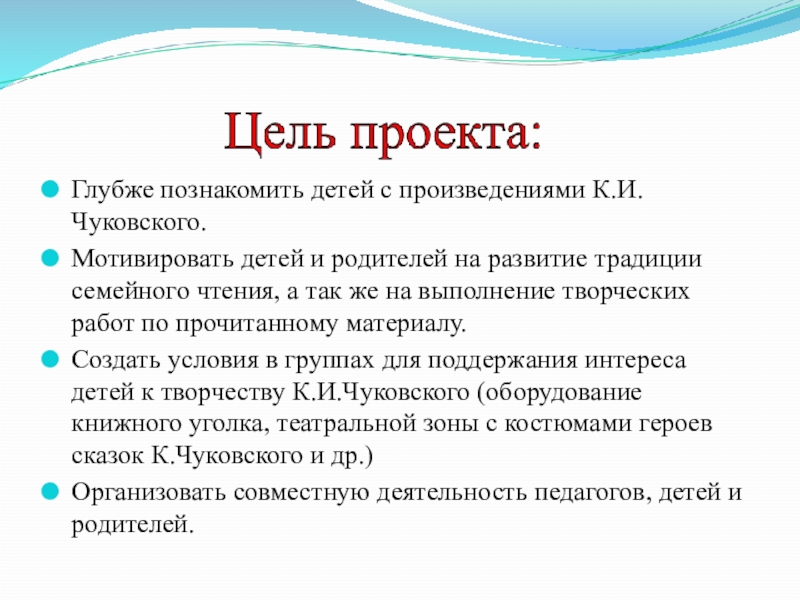 Цель проекта:

Глубже познакомить детей с произведениями К.И. Чуковского.

Мотивировать детей и родителей на развитие традиции семейного чтения, а так же на выполнение творческих работ по прочитанному материалу.

Создать условия в группах для поддержания интереса детей к творчеству К.И.Чуковского (оборудование книжного уголка, театральной зоны с костюмами героев сказок К.Чуковского и др.)

Организовать совместную деятельность педагогов, детей и родителей.